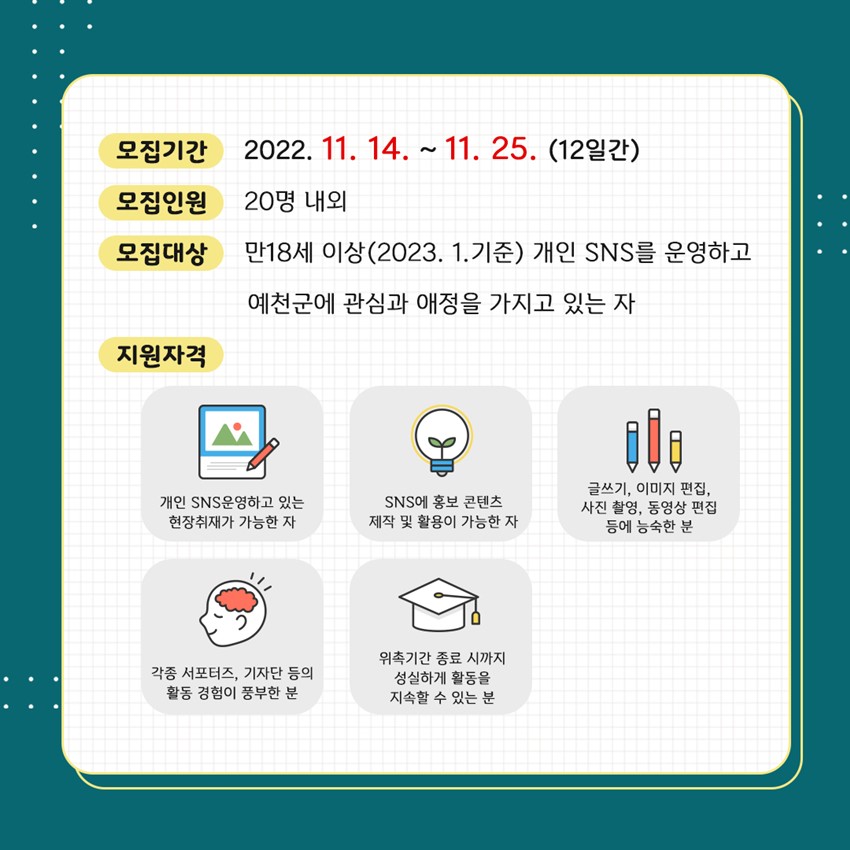 모집기간 2022. 11. 14. ~ 11. 25. (12일간)

모집인원 20명 내외

모집대상 만18세 이상(2023. 1.기준) 개인 SNS를 운영하고 예천군에 관심과 애정을 가지고 있는 자

지원자격

개인 SNS운영하고 있는 현장취재가 가능한 자

SNS에 홍보 콘텐츠 제작 및 활용이 가능한 자

글쓰기, 이미지 편집, 사진 촬영, 동영상 편집 등에 능숙한 분

각종 서포터즈, 기자단 등의 활동 경험이 풍부한 분

위촉기간 종료 시까지 성실하게 활동을 지속할 수 있는 분